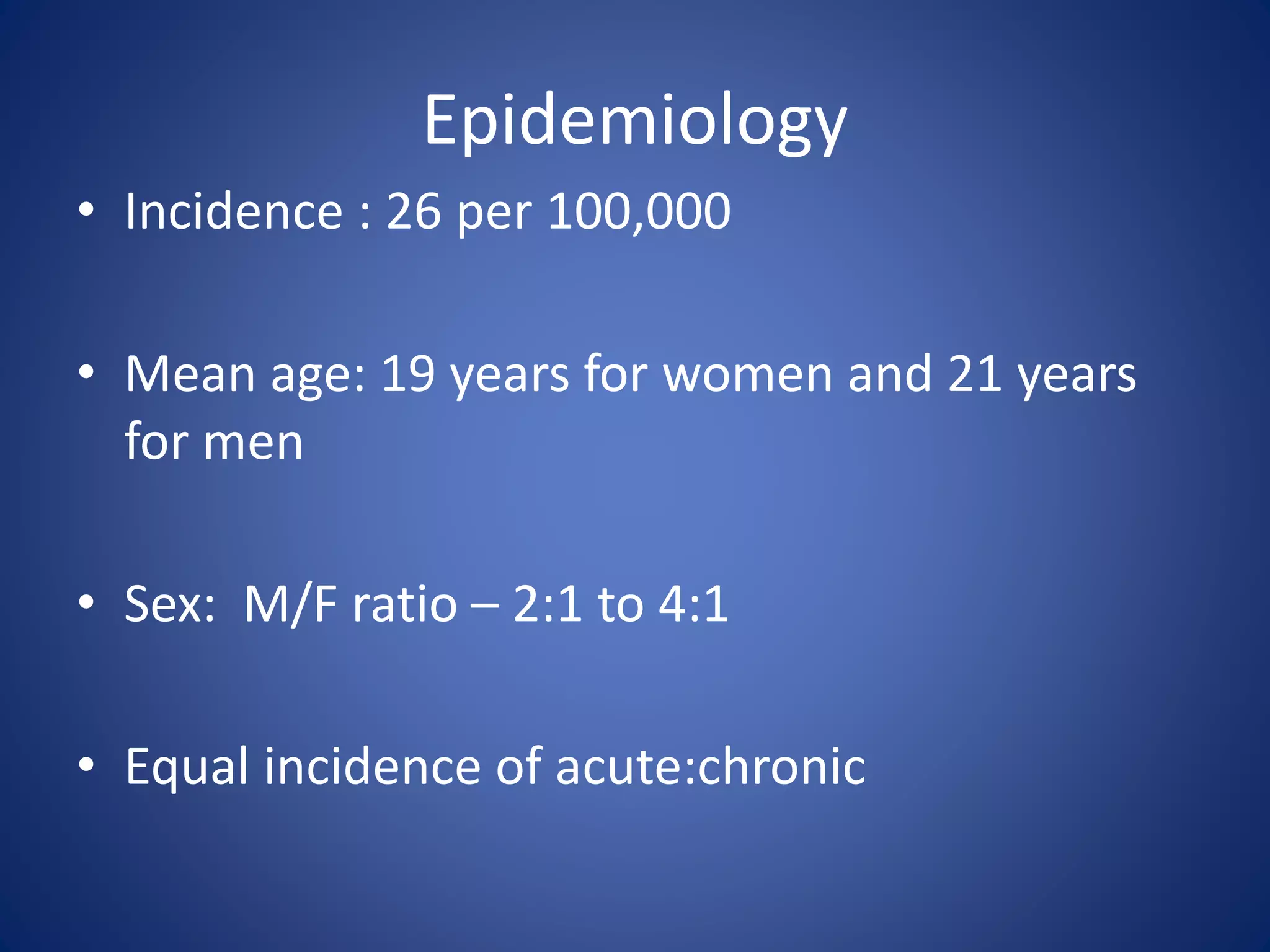 Epidemiology

• Incidence : 26 per 100,000

• Mean age: 19 years for women and 21 years for men

• Sex:  M/F ratio – 2:1 to 4:1

• Equal incidence of acute:chronic